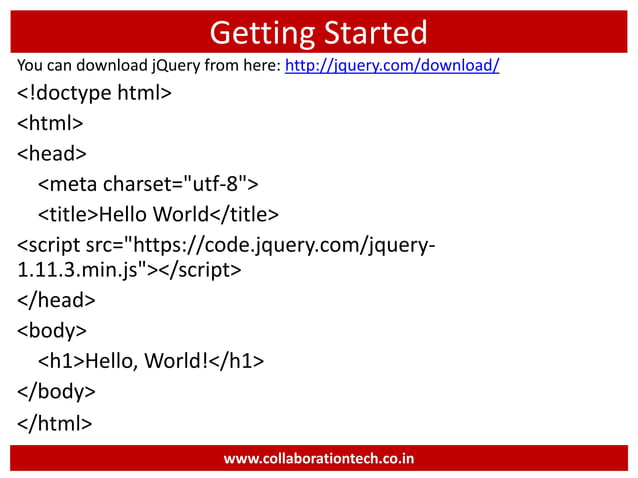 Getting Started

You can download jQuery from here: http://jquery.com/download/

<!doctype html>
<html>
<head>
<meta charset="utf-8">
<title>Hello World</title>
<script src="https://code.jquery.com/jquery-1.11.3.min.js"></script>
</head>
<body>
<h1>Hello, World!</h1>
</body>
</html>

www.collaborationtech.co.in